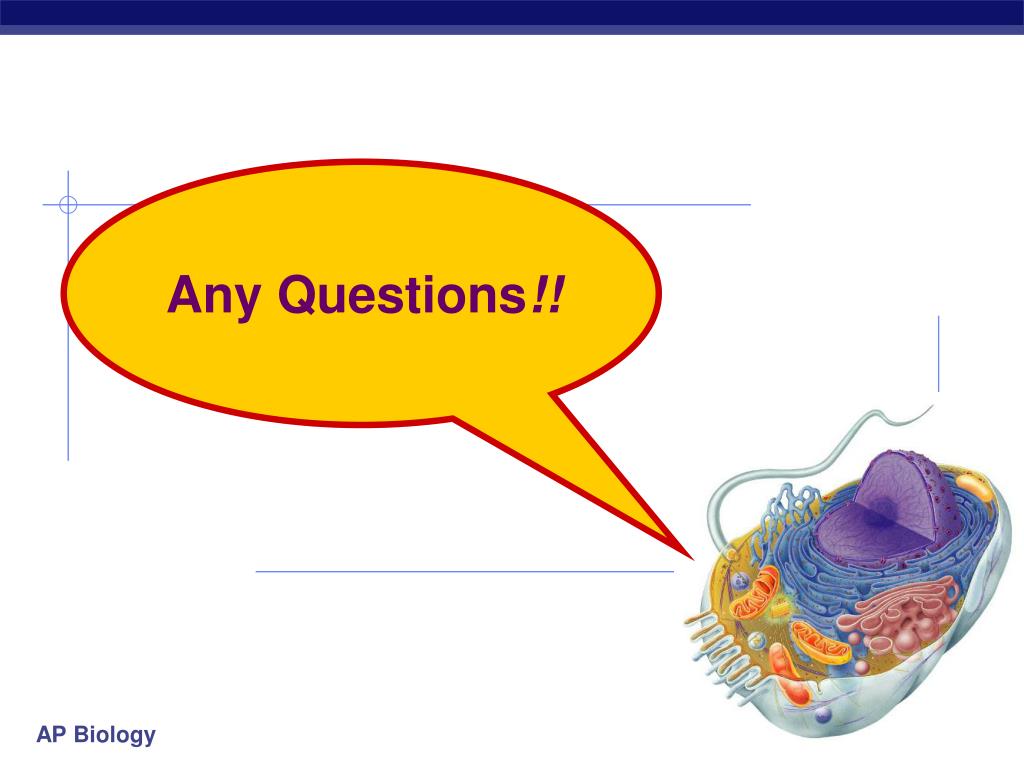 Any Questions!!

AP Biology